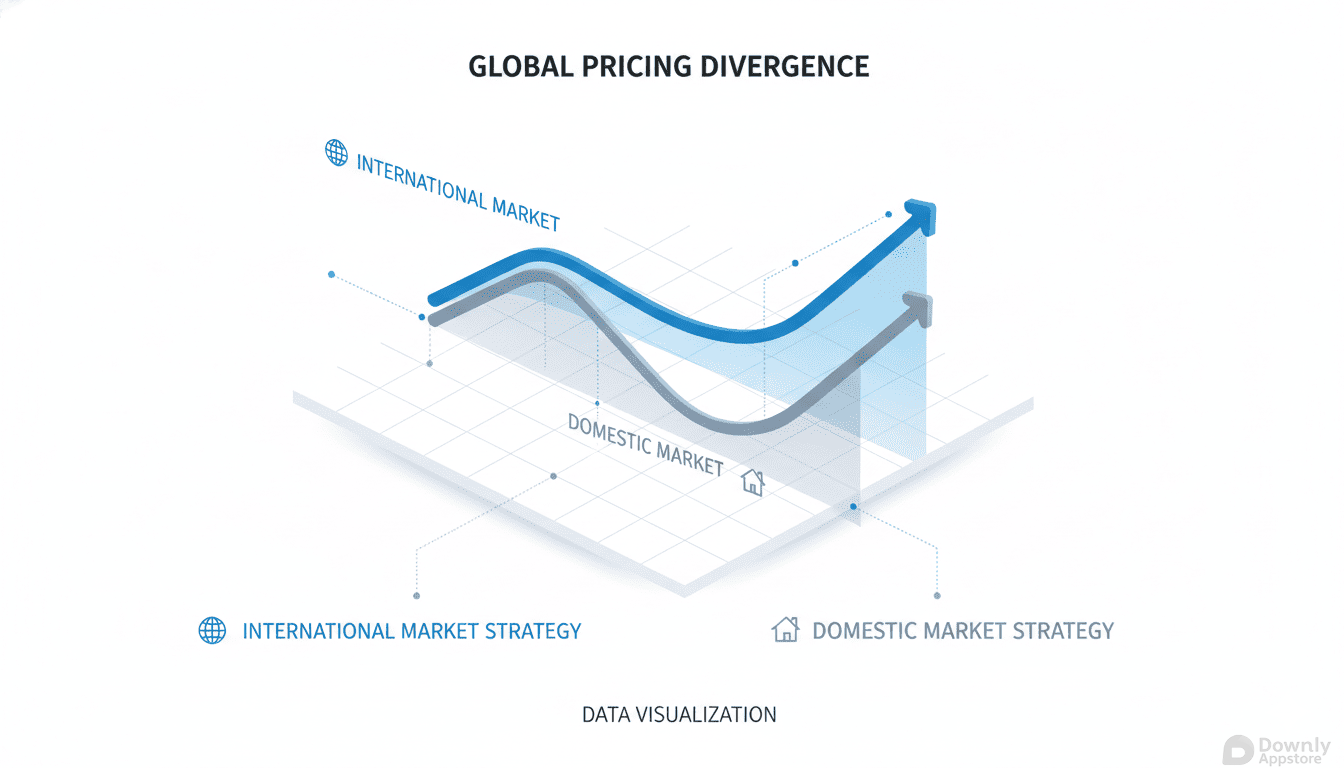 GLOBAL PRICING DIVERGENCE

INTERNATIONAL MARKET

DOMESTIC MARKET

INTERNATIONAL MARKET STRATEGY

DOMESTIC MARKET STRATEGY

DATA VISUALIZATION

Downly Appstore